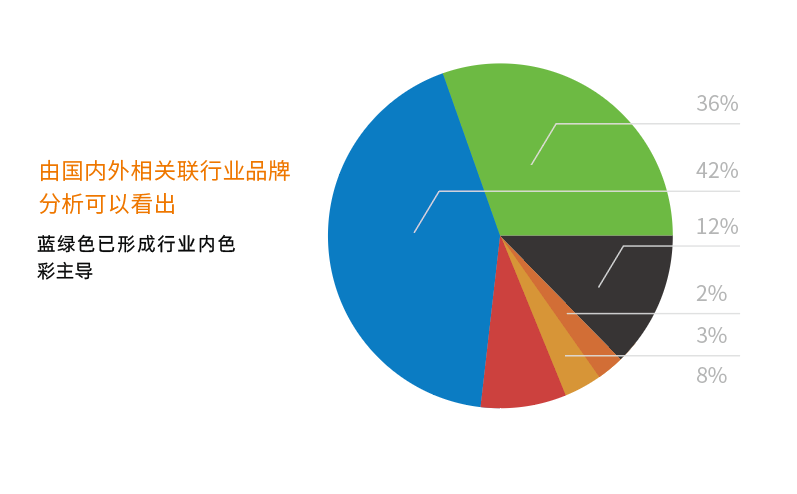 由国内外相关联行业品牌分析可以看出

蓝绿色已形成行业内色彩主导

36%

42%

12%

2%

3%

8%